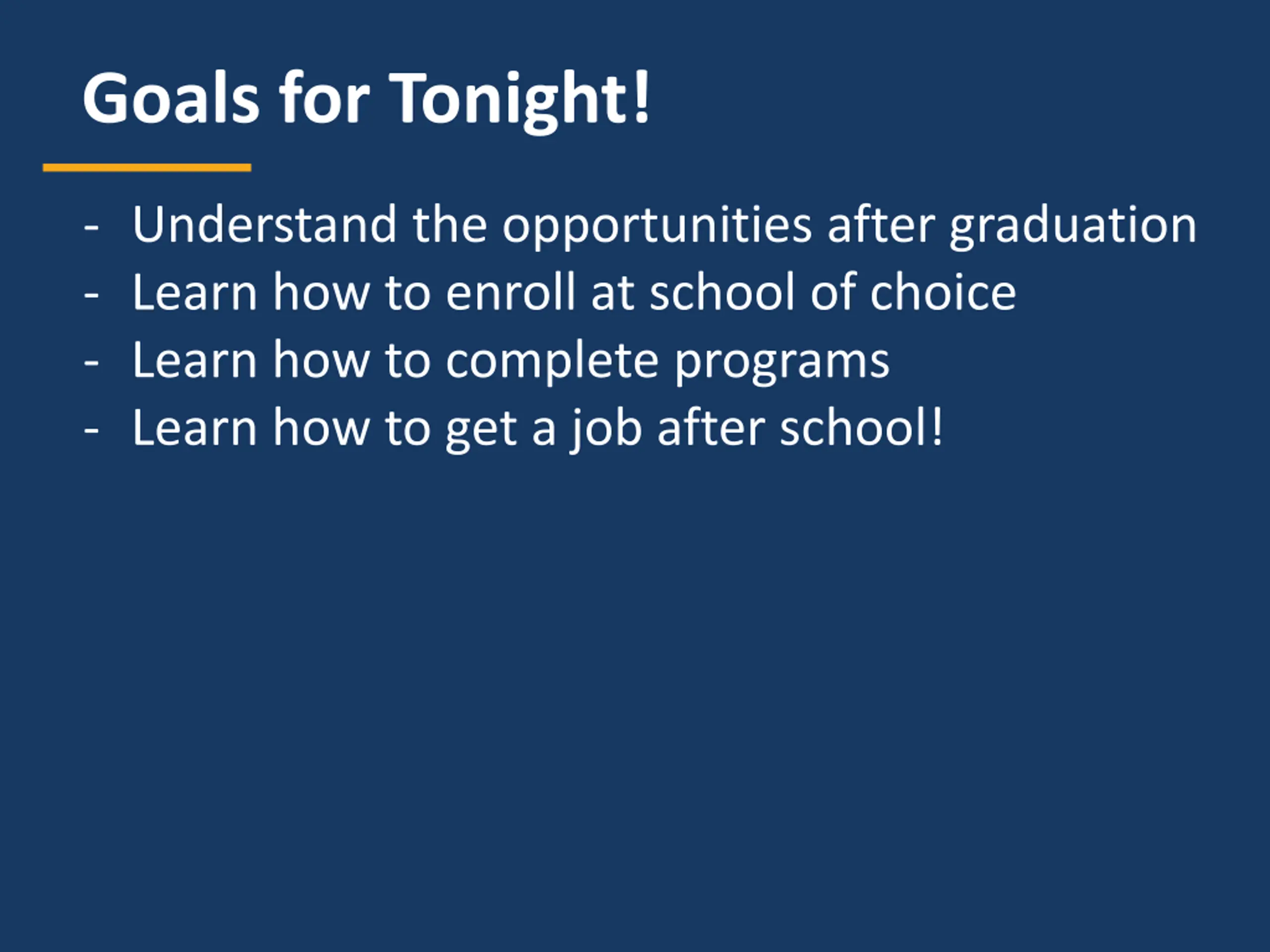 Goals for Tonight!

- Understand the opportunities after graduation
- Learn how to enroll at school of choice
- Learn how to complete programs
- Learn how to get a job after school!